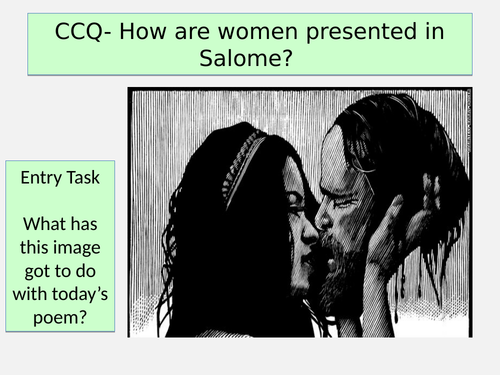 CCQ- How are women presented in Salome?

Entry Task

What has this image got to do with today's poem?